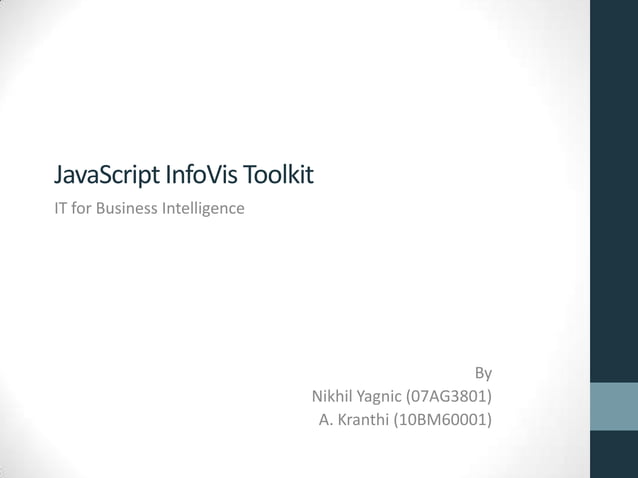 JavaScript InfoVis Toolkit

IT for Business Intelligence

By
Nikhil Yagnic (07AG3801)
A. Kranthi (10BM60001)